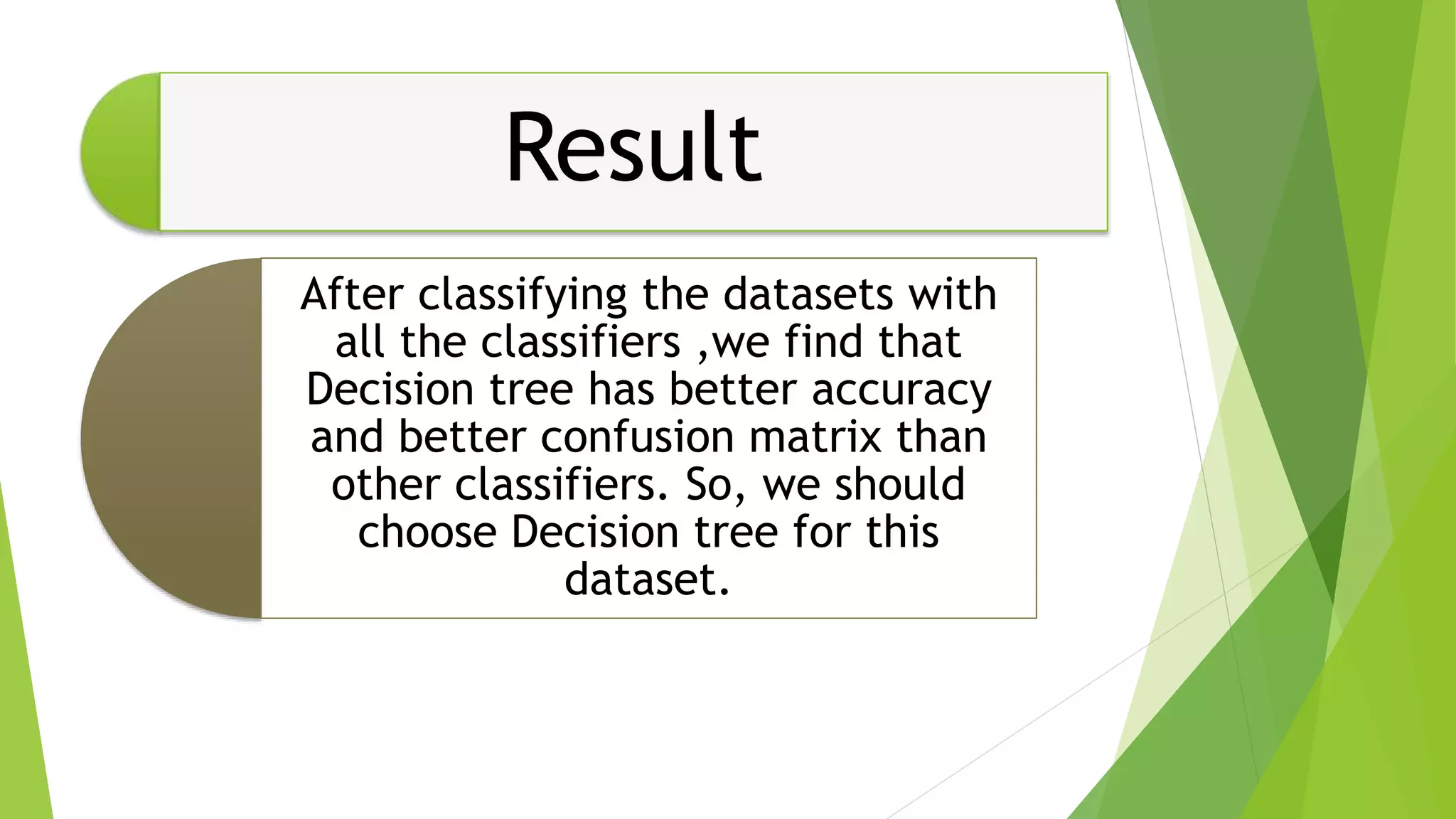 Result

After classifying the datasets with all the classifiers ,we find that Decision tree has better accuracy and better confusion matrix than other classifiers. So, we should choose Decision tree for this dataset.